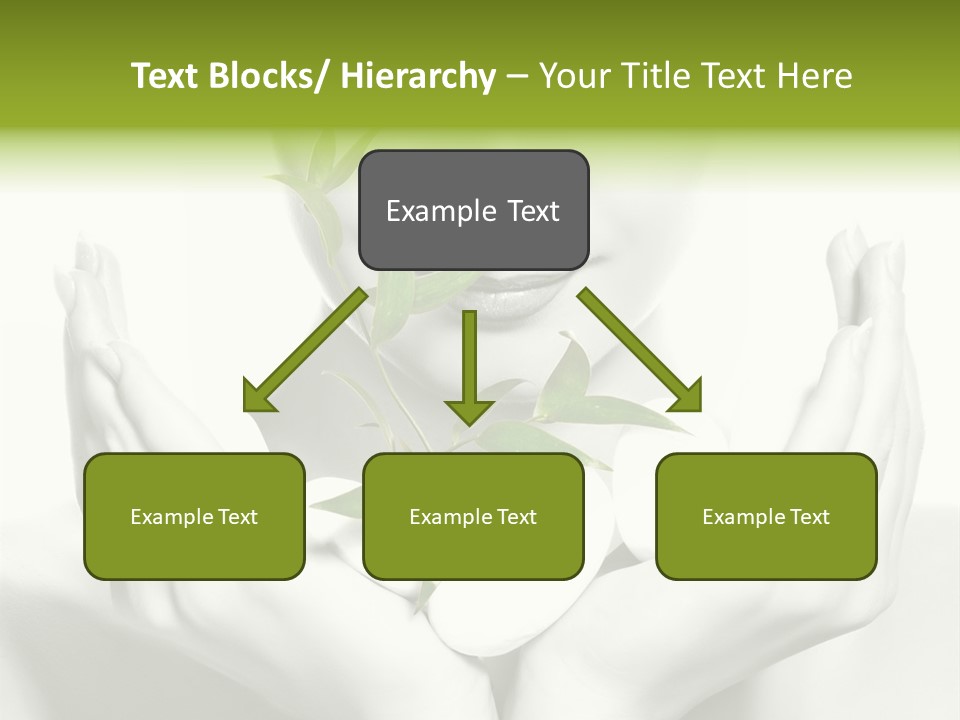 Text Blocks/ Hierarchy – Your Title Text Here

Example Text

Example Text

Example Text

Example Text